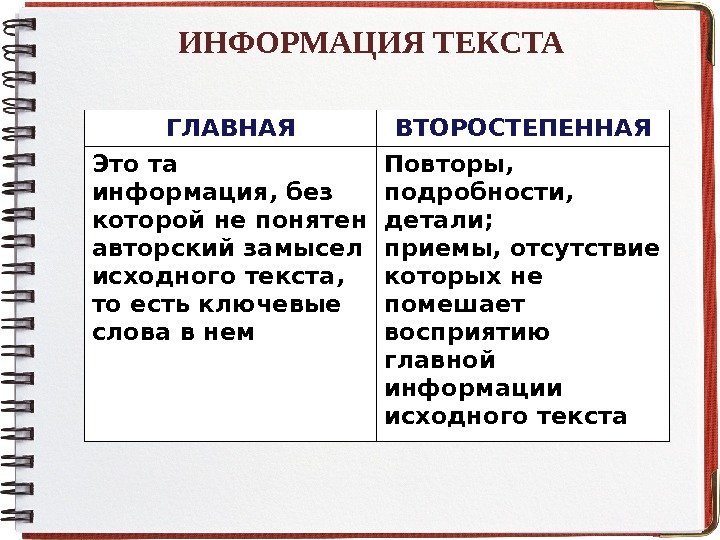 ИНФОРМАЦИЯ ТЕКСТА

| ГЛАВНАЯ | ВТОРОСТЕПЕННАЯ |
|---|---|
| Это та информация, без которой не понятен авторский замысел исходного текста, то есть ключевые слова в нем | Повторы, подробности, детали; приемы, отсутствие которых не помешает восприятию главной информации исходного текста |